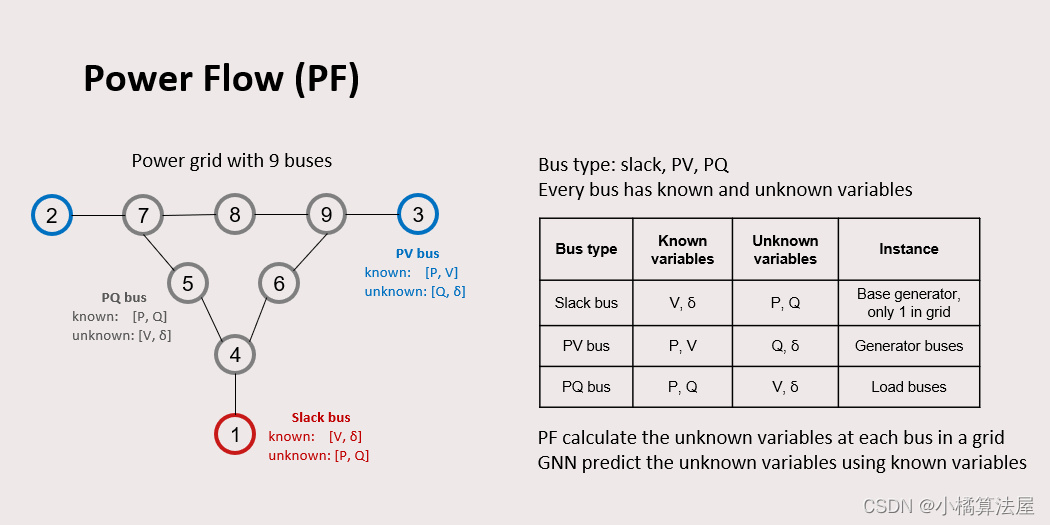 Power Flow (PF)

Power grid with 9 buses

2 7 8 9 3

5 6

4

1

PV bus
known: [P, V]
unknown: [Q, δ]

PQ bus
known: [P, Q]
unknown: [V, δ]

Slack bus
known: [V, δ]
unknown: [P, Q]

Bus type: slack, PV, PQ
Every bus has known and unknown variables

| Bus type | Known variables | Unknown variables | Instance |
|---|---|---|---|
| Slack bus | V, δ | P, Q | Base generator, only 1 in grid |
| PV bus | P, V | Q, δ | Generator buses |
| PQ bus | P, Q | V, δ | Load buses |

PF calculate the unknown variables at each bus in a grid
GNN predict the unknown variables using known variables

CSDN @小橘算法屋